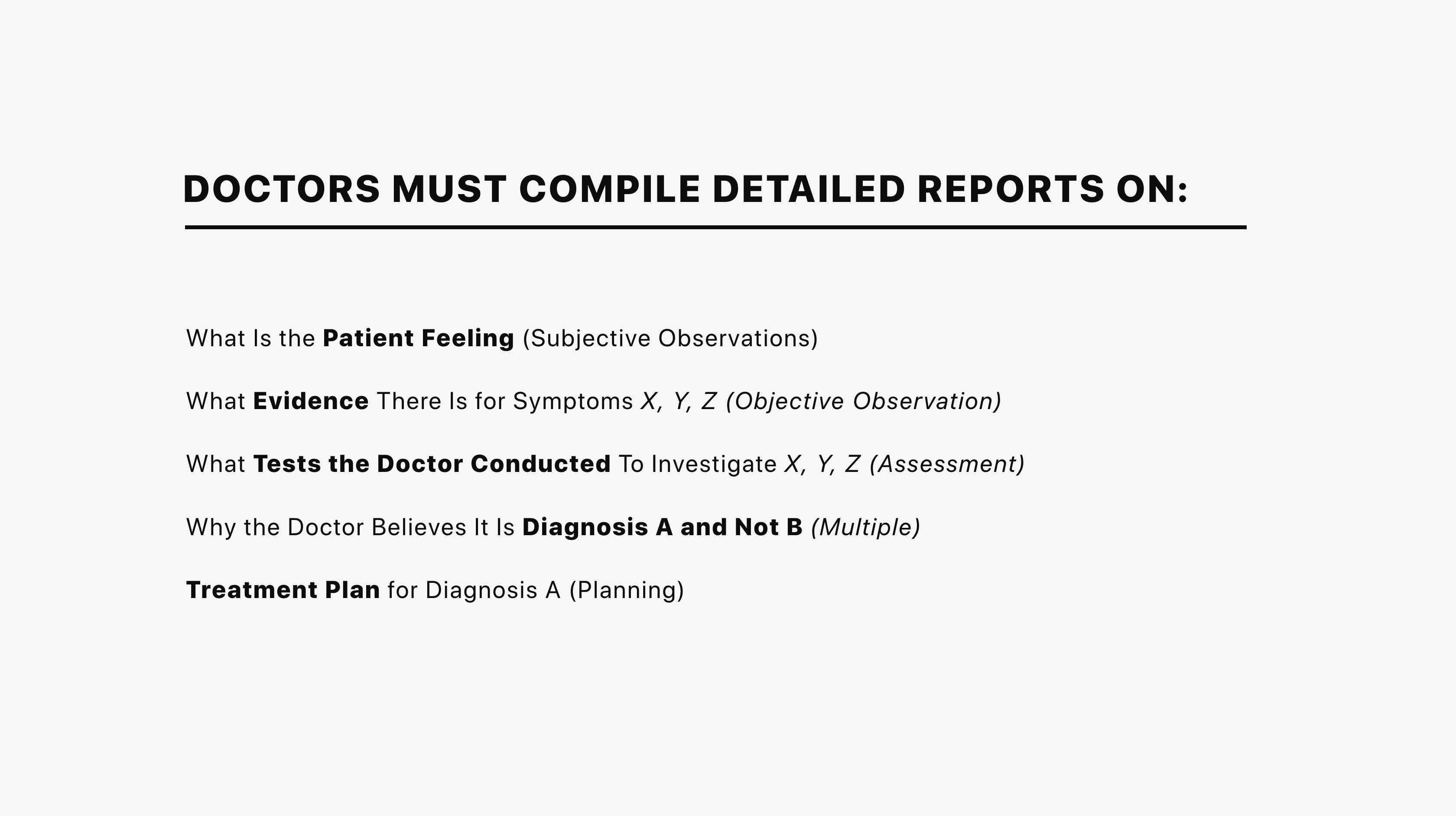 DOCTORS MUST COMPILE DETAILED REPORTS ON:

What Is the Patient Feeling (Subjective Observations)

What Evidence There Is for Symptoms X, Y, Z (Objective Observation)

What Tests the Doctor Conducted To Investigate X, Y, Z (Assessment)

Why the Doctor Believes It Is Diagnosis A and Not B (Multiple)

Treatment Plan for Diagnosis A (Planning)